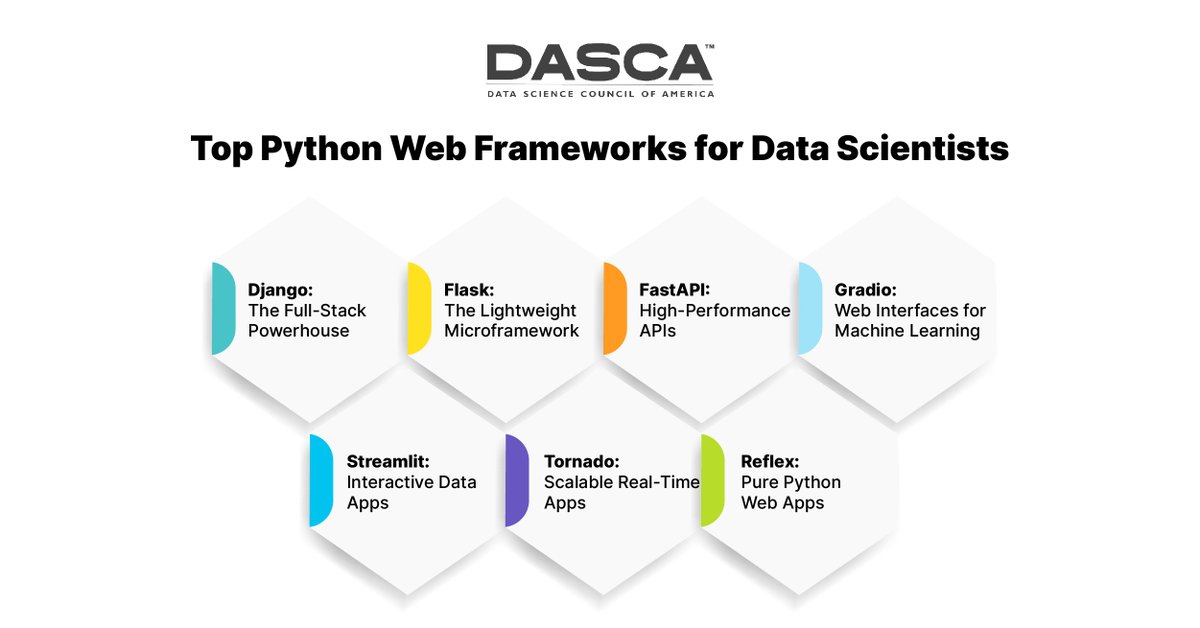 DASCA™
DATA SCIENCE COUNCIL OF AMERICA

Top Python Web Frameworks for Data Scientists

Django: The Full-Stack Powerhouse

Flask: The Lightweight Microframework

FastAPI: High-Performance APIs

Gradio: Web Interfaces for Machine Learning

Streamlit: Interactive Data Apps

Tornado: Scalable Real-Time Apps

Reflex: Pure Python Web Apps